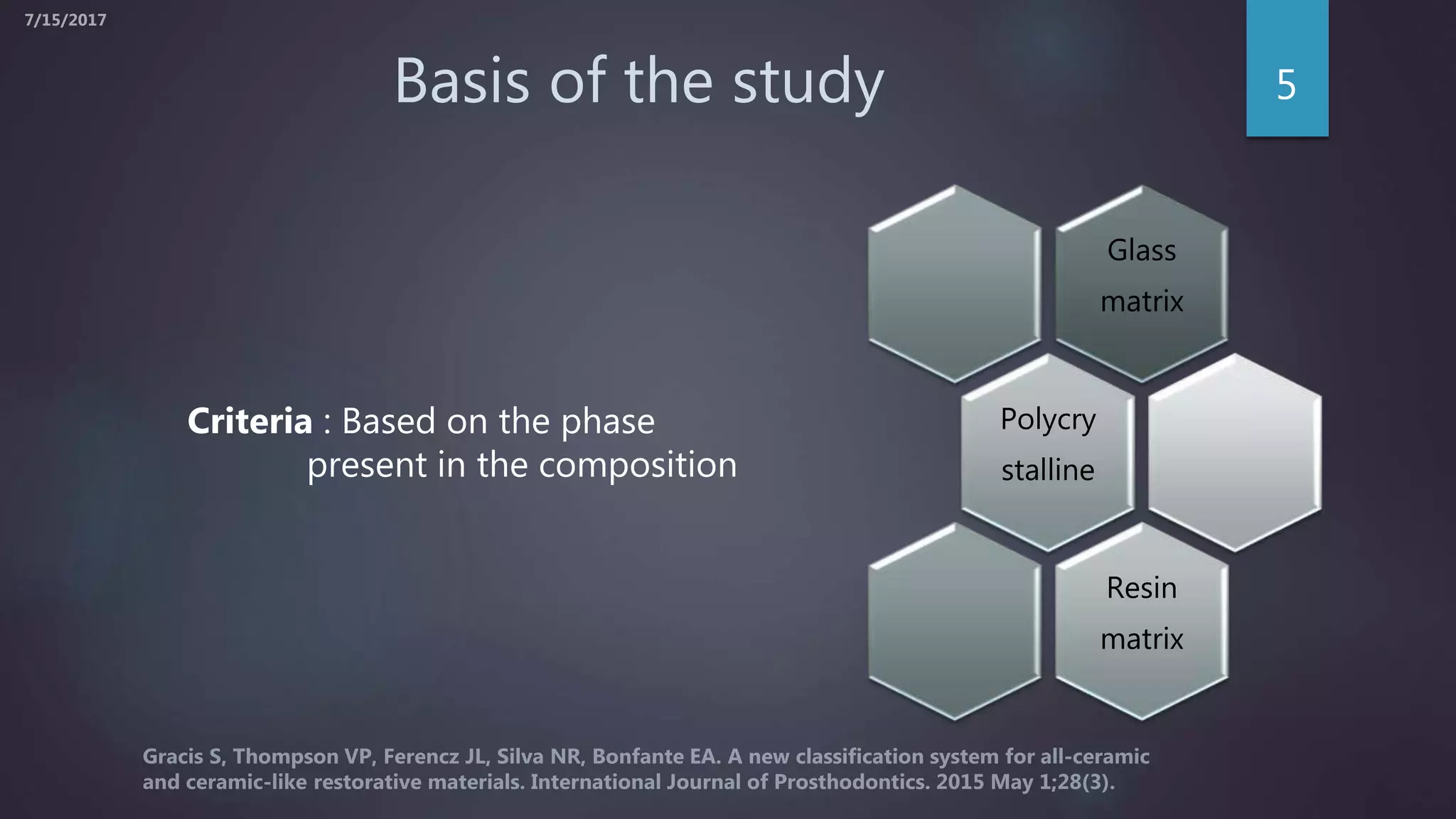 7/15/2017

Basis of the study

5

Criteria : Based on the phase present in the composition

Glass matrix

Polycry stalline

Resin matrix

Gracis S, Thompson VP, Ferencz JL, Silva NR, Bonfante EA. A new classification system for all-ceramic and ceramic-like restorative materials. International Journal of Prosthodontics. 2015 May 1;28(3).